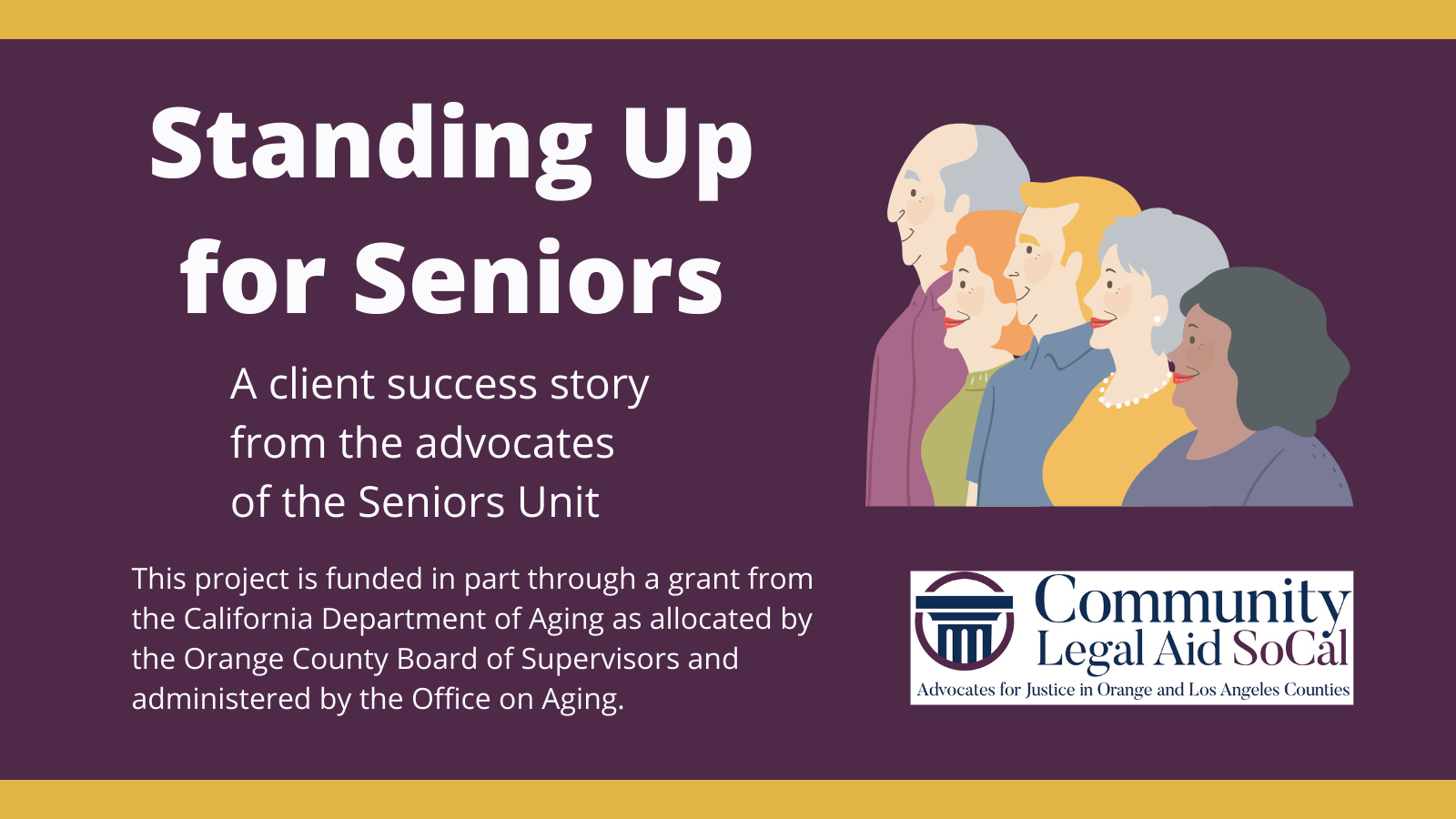 Standing Up for Seniors

A client success story from the advocates of the Seniors Unit

This project is funded in part through a grant from the California Department of Aging as allocated by the Orange County Board of Supervisors and administered by the Office on Aging.

Community Legal Aid SoCal

Advocates for Justice in Orange and Los Angeles Counties